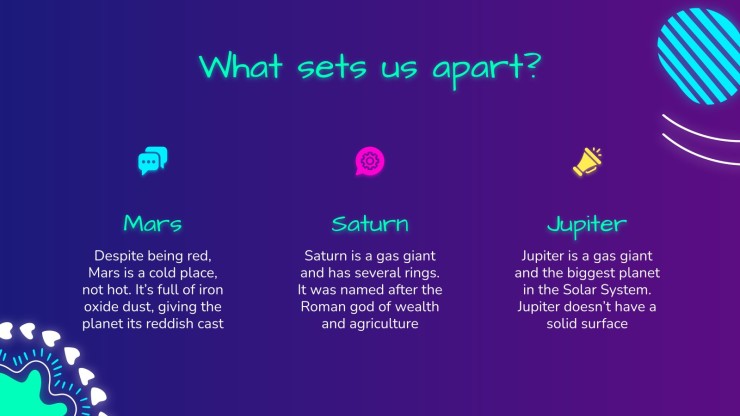 What sets us apart?

Mars

Despite being red, Mars is a cold place, not hot. It's full of iron oxide dust, giving the planet its reddish cast

Saturn

Saturn is a gas giant and has several rings. It was named after the Roman god of wealth and agriculture

Jupiter

Jupiter is a gas giant and the biggest planet in the Solar System. Jupiter doesn't have a solid surface